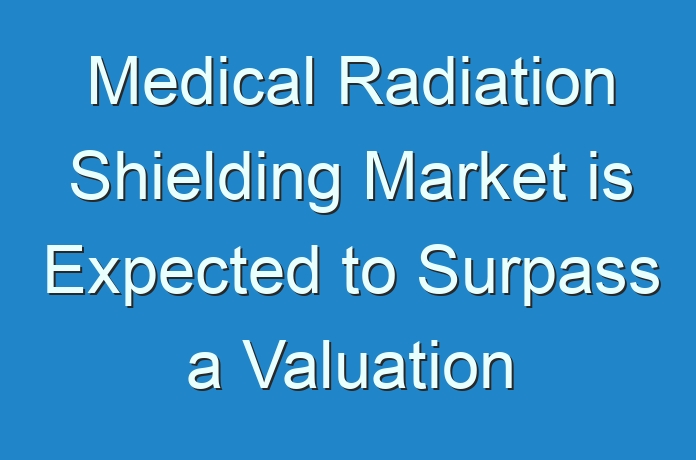 Medical Radiation Shielding Market is Expected to Surpass a Valuation